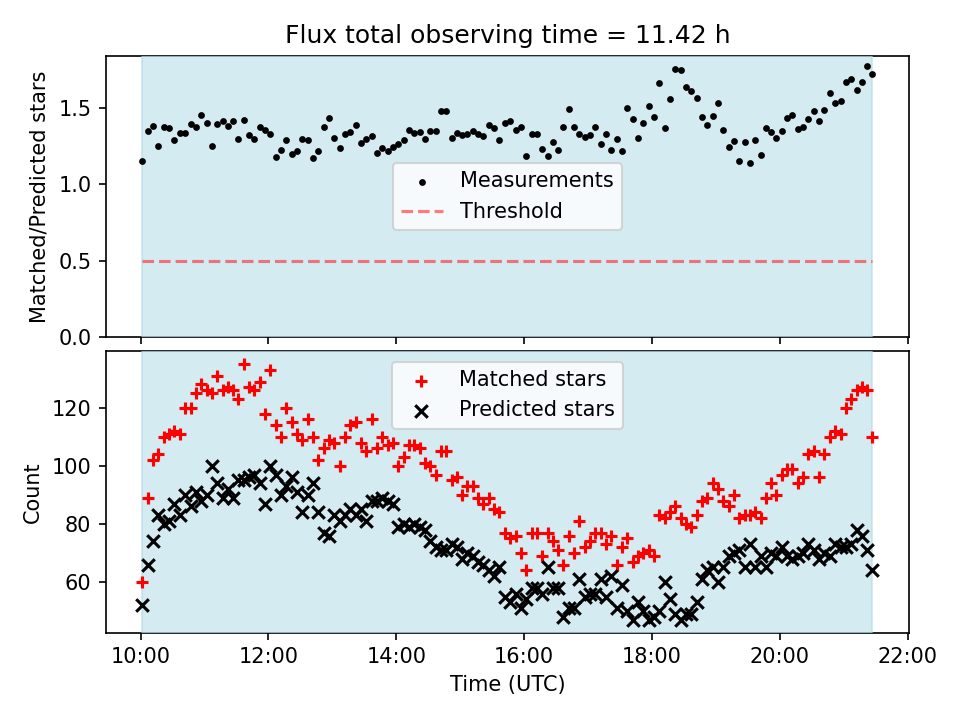 Flux total observing time = 11.42 h

Matched/Predicted stars

1.5
1.0
0.5
0.0

Measurements
Threshold

Count

120
100
80
60

Matched stars
Predicted stars

10:00
12:00
14:00
16:00
18:00
20:00
22:00

Time (UTC)